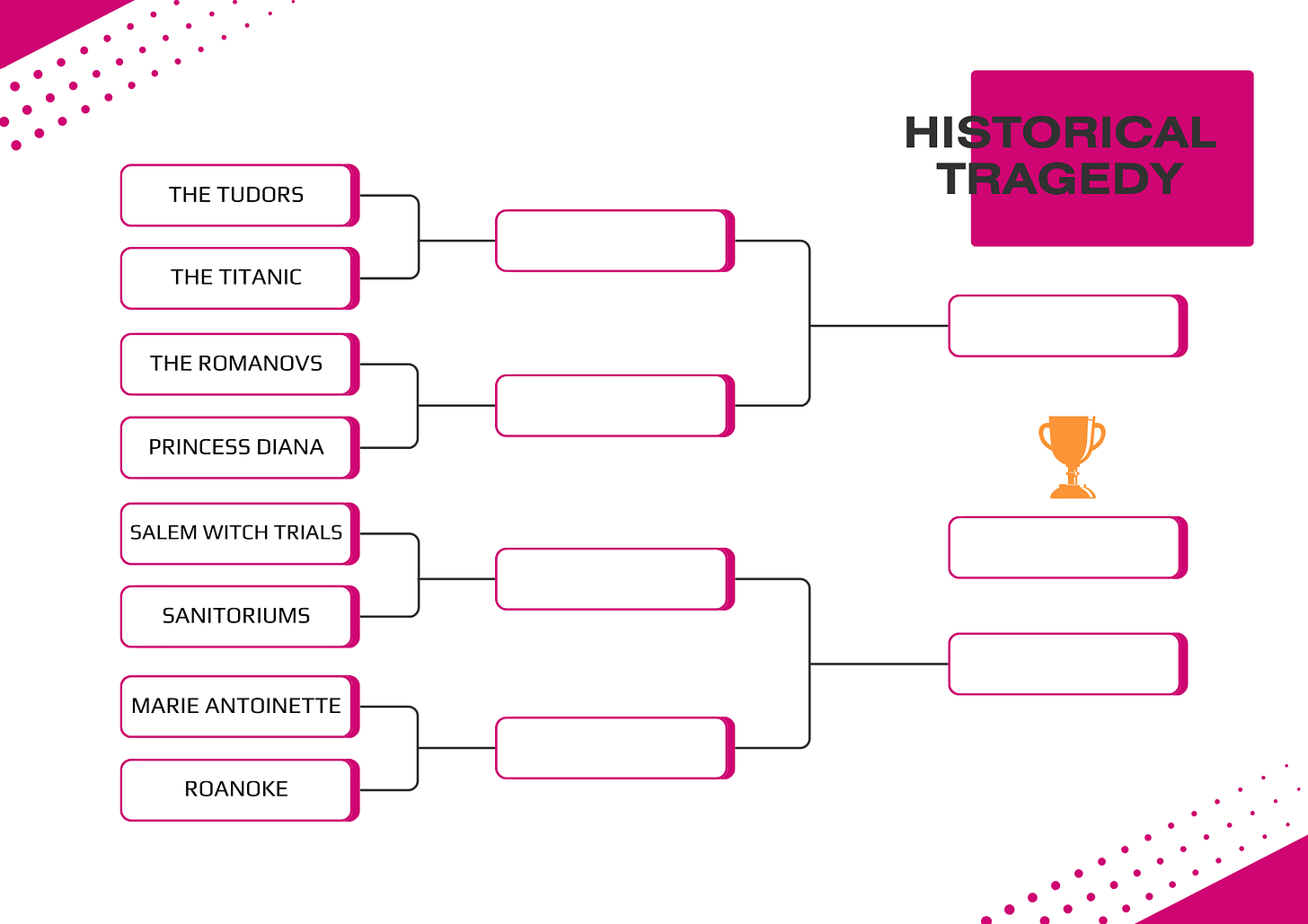 HISTORICAL TRAGEDY

THE TUDORS

THE TITANIC

THE ROMANOVS

PRINCESS DIANA

SALEM WITCH TRIALS

SANITORIUMS

MARIE ANTOINETTE

ROANOKE